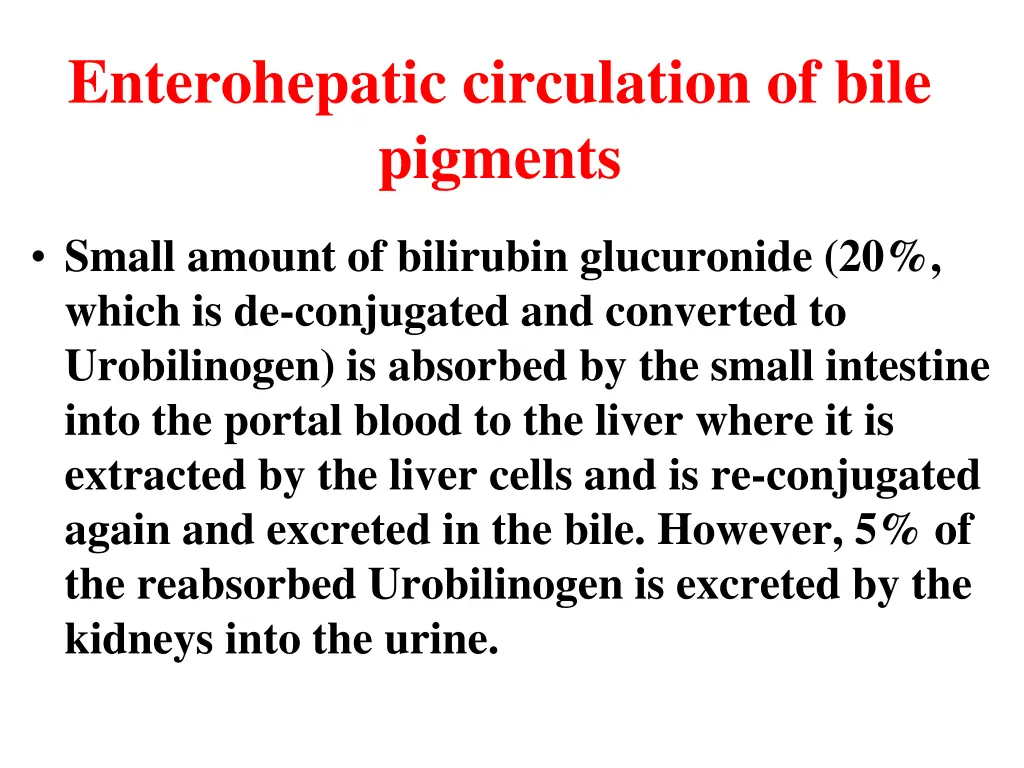 Enterohepatic circulation of bile pigments

• Small amount of bilirubin glucuronide (20%, which is de-conjugated and converted to Urobilinogen) is absorbed by the small intestine into the portal blood to the liver where it is extracted by the liver cells and is re-conjugated again and excreted in the bile. However, 5% of the reabsorbed Urobilinogen is excreted by the kidneys into the urine.